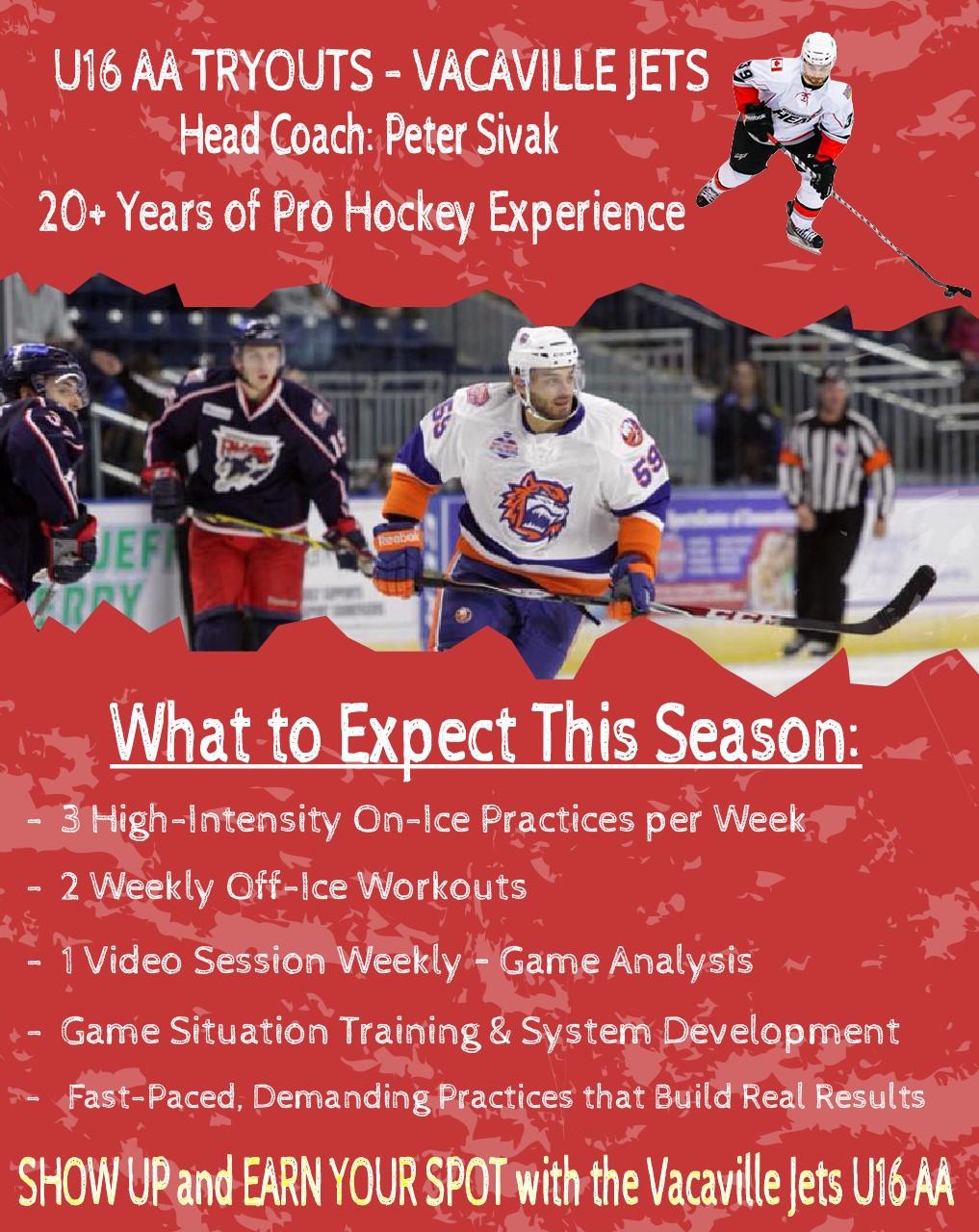 U16 AA TRYOUTS - VACAVILLE JETS
Head Coach: Peter Sivak
20+ Years of Pro Hockey Experience

What to Expect This Season:

- 3 High-Intensity On-Ice Practices per Week
- 2 Weekly Off-Ice Workouts
- 1 Video Session Weekly - Game Analysis
- Game Situation Training & System Development
- Fast-Paced, Demanding Practices that Build Real Results

SHOW UP and EARN YOUR SPOT with the Vacaville Jets U16 AA